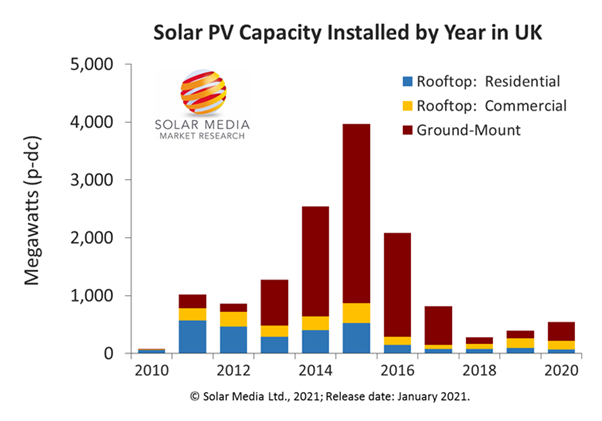 Solar PV Capacity Installed by Year in UK

SOLAR MEDIA
MARKET RESEARCH

Rooftop: Residential
Rooftop: Commercial
Ground-Mount

Megawatts (p-dc)

5,000
4,000
3,000
2,000
1,000
0

2010
2012
2014
2016
2018
2020

© Solar Media Ltd., 2021; Release date: January 2021.